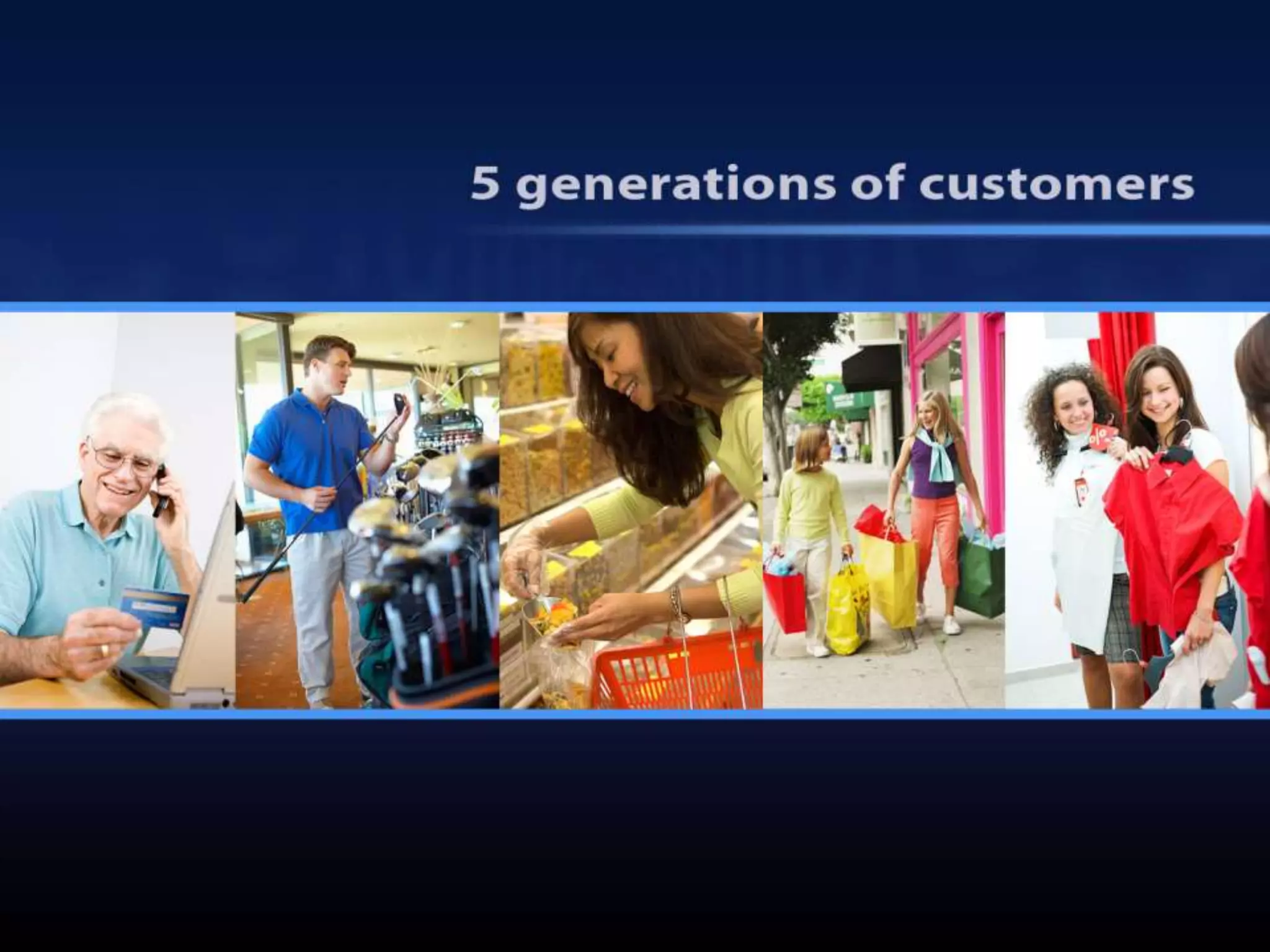 5 generations of customers